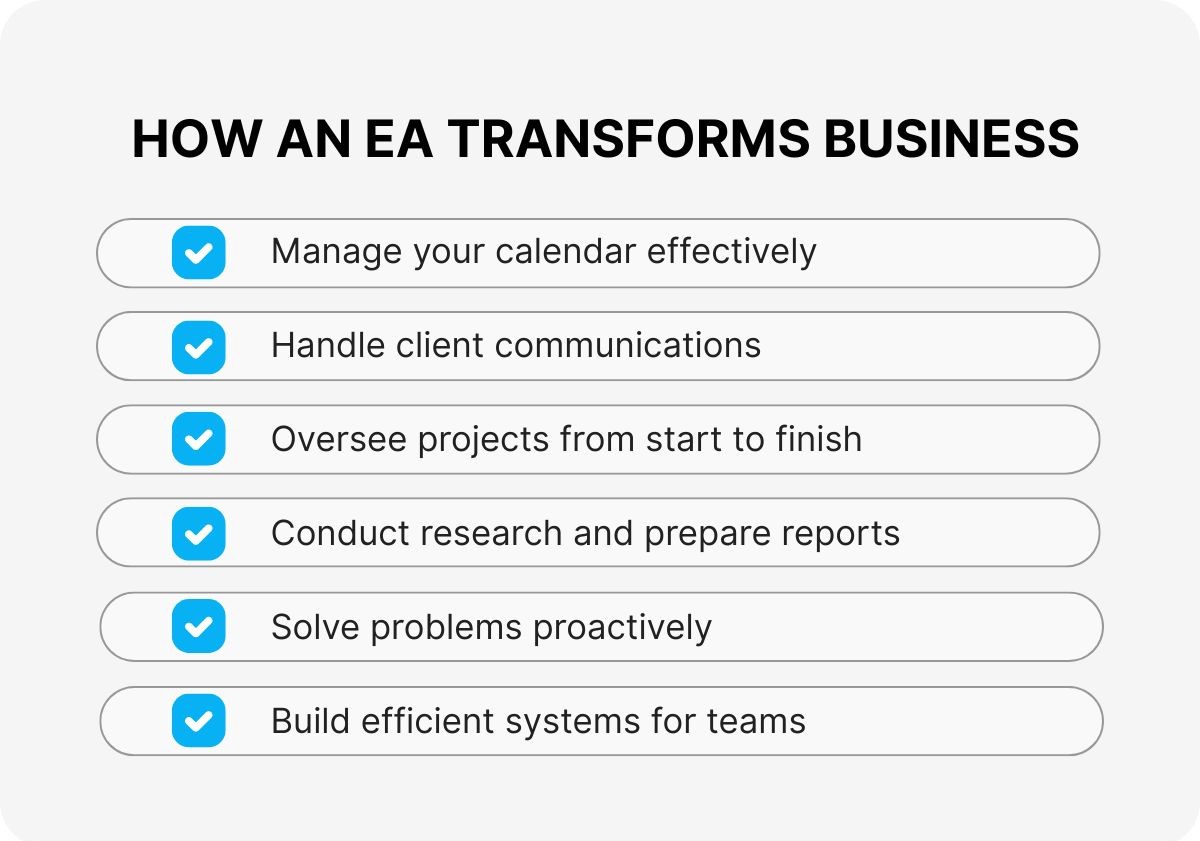 HOW AN EA TRANSFORMS BUSINESS

Manage your calendar effectively

Handle client communications

Oversee projects from start to finish

Conduct research and prepare reports

Solve problems proactively

Build efficient systems for teams